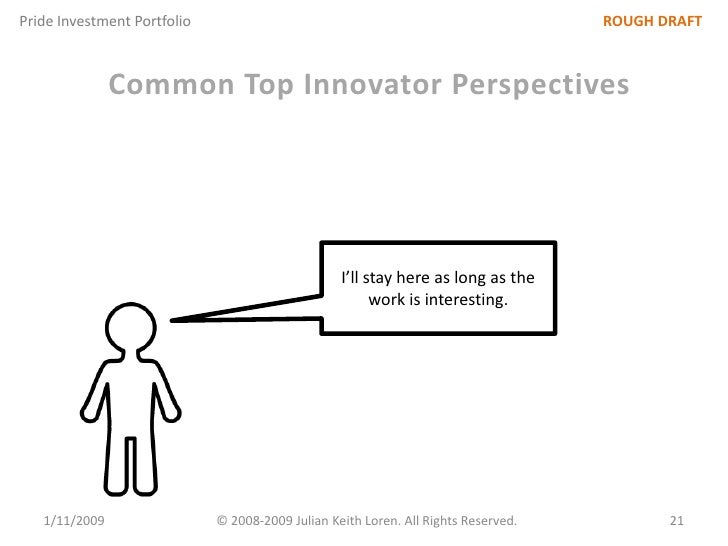 Pride Investment Portfolio

ROUGH DRAFT

Common Top Innovator Perspectives

I'll stay here as long as the work is interesting.

1/11/2009

© 2008-2009 Julian Keith Loren. All Rights Reserved.

21